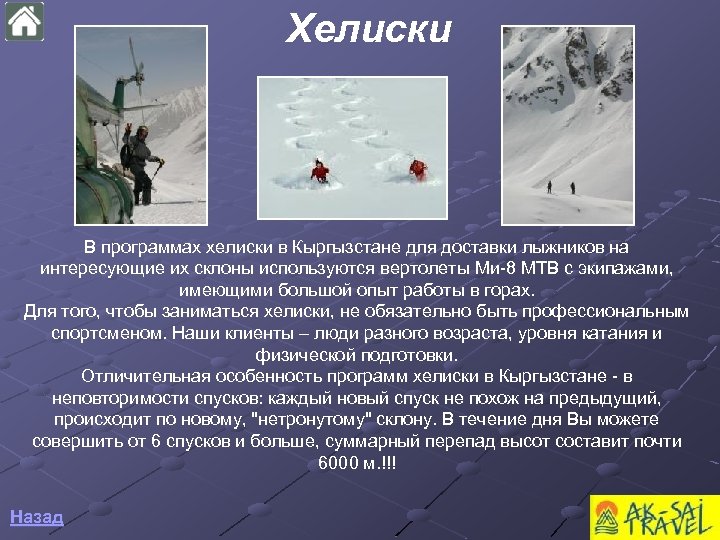 Хелиски

В программах хелиски в Кыргызстане для доставки лыжников на интересующие их склоны используются вертолеты Ми-8 МТВ с экипажами, имеющими большой опыт работы в горах.
Для того, чтобы заниматься хелиски, не обязательно быть профессиональным спортсменом. Наши клиенты – люди разного возраста, уровня катания и физической подготовки.
Отличительная особенность программ хелиски в Кыргызстане - в неповторимости спусков: каждый новый спуск не похож на предыдущий, происходит по новому, "нетронутому" склону. В течение дня Вы можете совершить от 6 спусков и больше, суммарный перепад высот составит почти 6000 м.!!!

Назад

AK-SAI TRAVEL